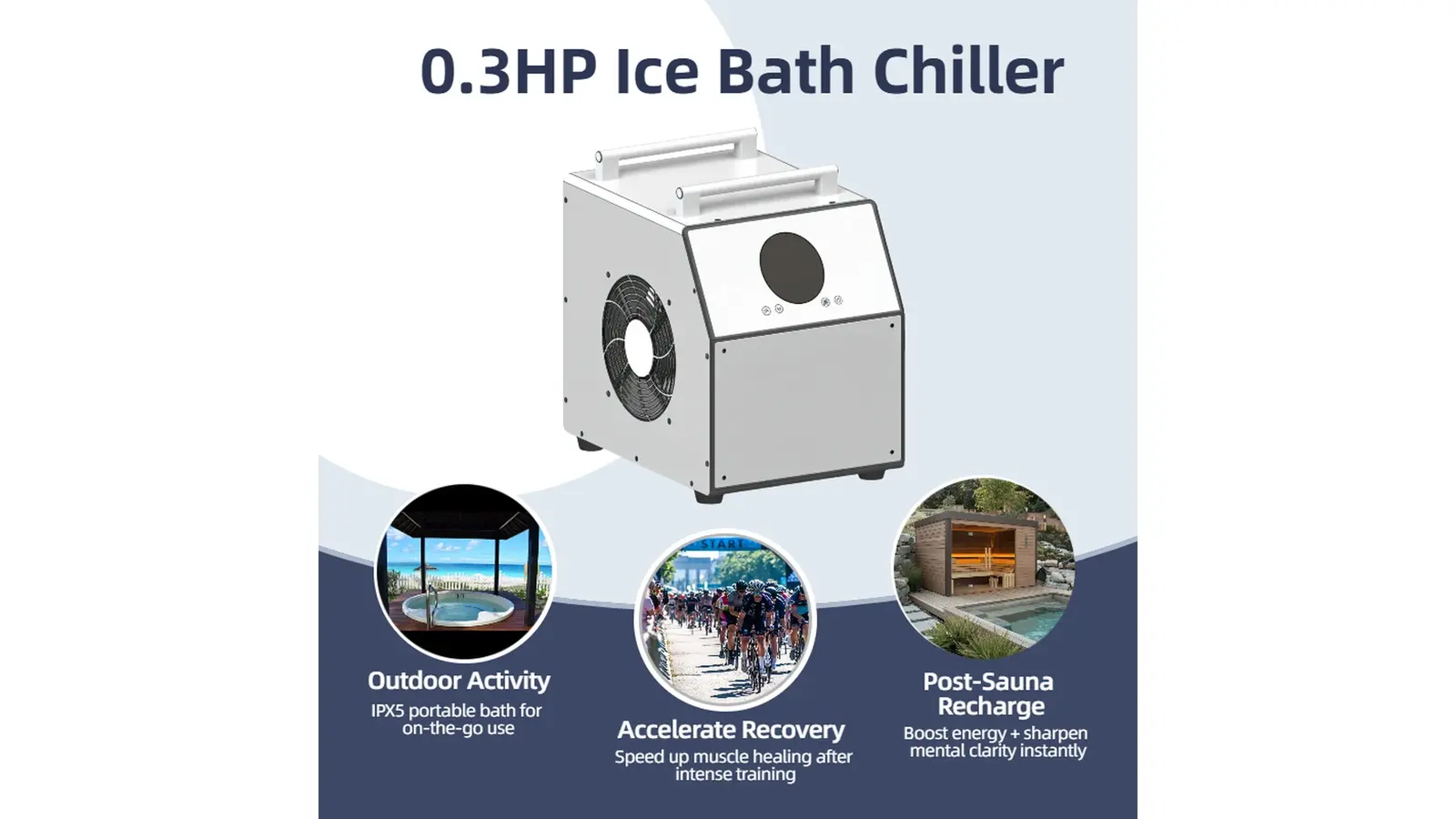 0.3HP Ice Bath Chiller

START

Outdoor Activity
IPX5 portable bath for on-the-go use

Accelerate Recovery
Speed up muscle healing after intense training

Post-Sauna Recharge
Boost energy + sharpen mental clarity instantly